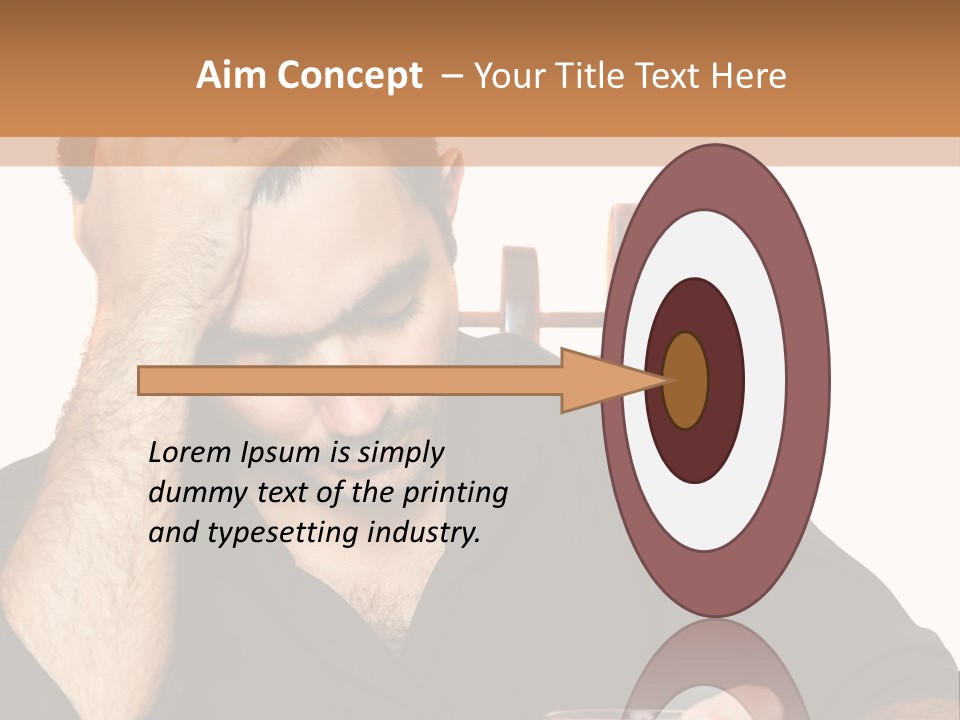 Aim Concept – Your Title Text Here

Lorem Ipsum is simply dummy text of the printing and typesetting industry.